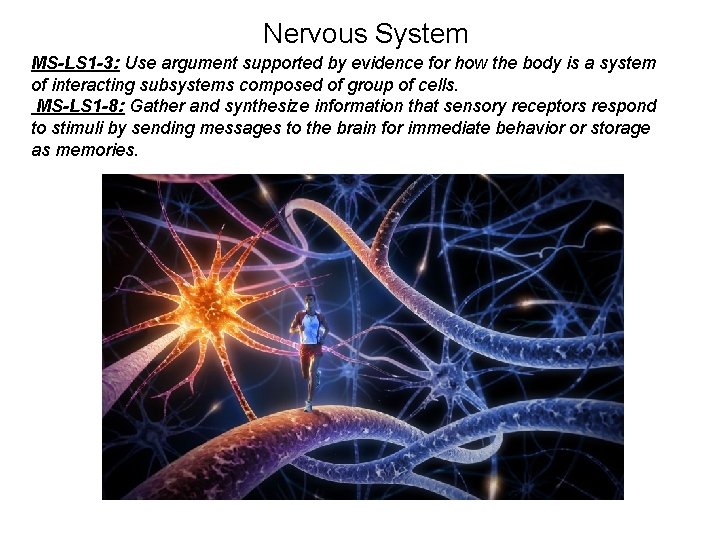 Nervous System

MS-LS1-3: Use argument supported by evidence for how the body is a system of interacting subsystems composed of group of cells.

MS-LS1-8: Gather and synthesize information that sensory receptors respond to stimuli by sending messages to the brain for immediate behavior or storage as memories.